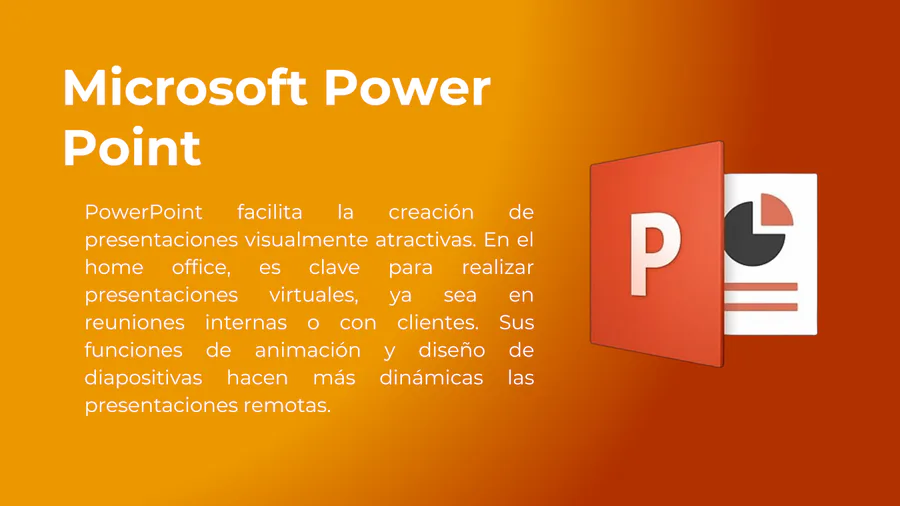 Microsoft Power Point

PowerPoint facilita la creación de presentaciones visualmente atractivas. En el home office, es clave para realizar presentaciones virtuales, ya sea en reuniones internas o con clientes. Sus funciones de animación y diseño de diapositivas hacen más dinámicas las presentaciones remotas.

P